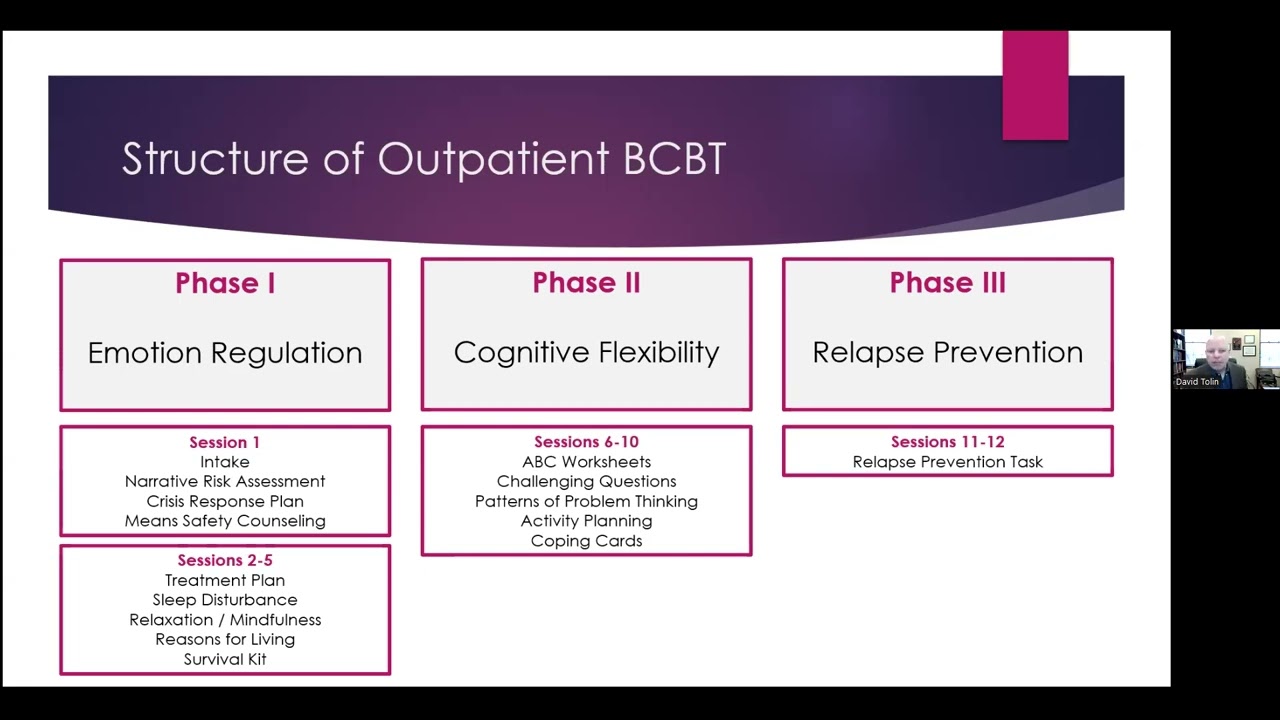 Structure of Outpatient BCBT

Phase I

Emotion Regulation

Session 1
Intake
Narrative Risk Assessment
Crisis Response Plan
Means Safety Counseling

Sessions 2-5
Treatment Plan
Sleep Disturbance
Relaxation / Mindfulness
Reasons for Living
Survival Kit

Phase II

Cognitive Flexibility

Sessions 6-10
ABC Worksheets
Challenging Questions
Patterns of Problem Thinking
Activity Planning
Coping Cards

Phase III

Relapse Prevention

Sessions 11-12
Relapse Prevention Task

David Tolin